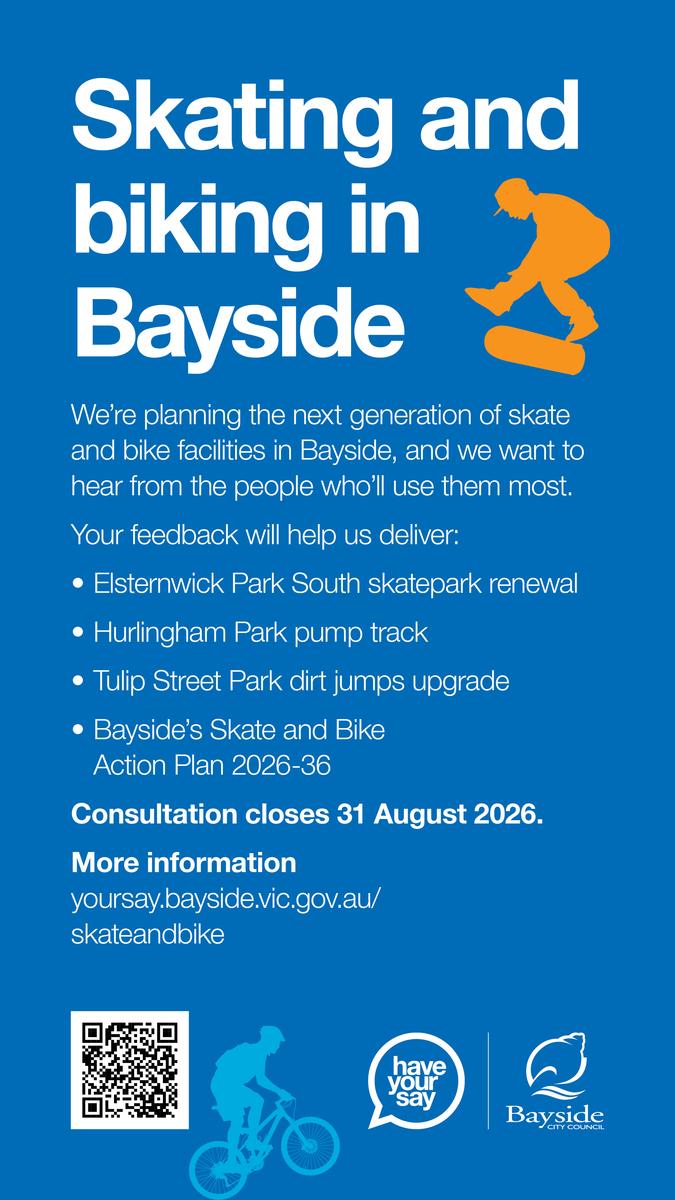 Skating and biking in Bayside

We're planning the next generation of skate and bike facilities in Bayside, and we want to hear from the people who'll use them most.

Your feedback will help us deliver:

• Elsternwick Park South skatepark renewal
• Hurlingham Park pump track
• Tulip Street Park dirt jumps upgrade
• Bayside's Skate and Bike Action Plan 2026-36

Consultation closes 31 August 2026.

More information
yoursay.bayside.vic.gov.au/skateandbike

have your say

Bayside
CITY COUNCIL